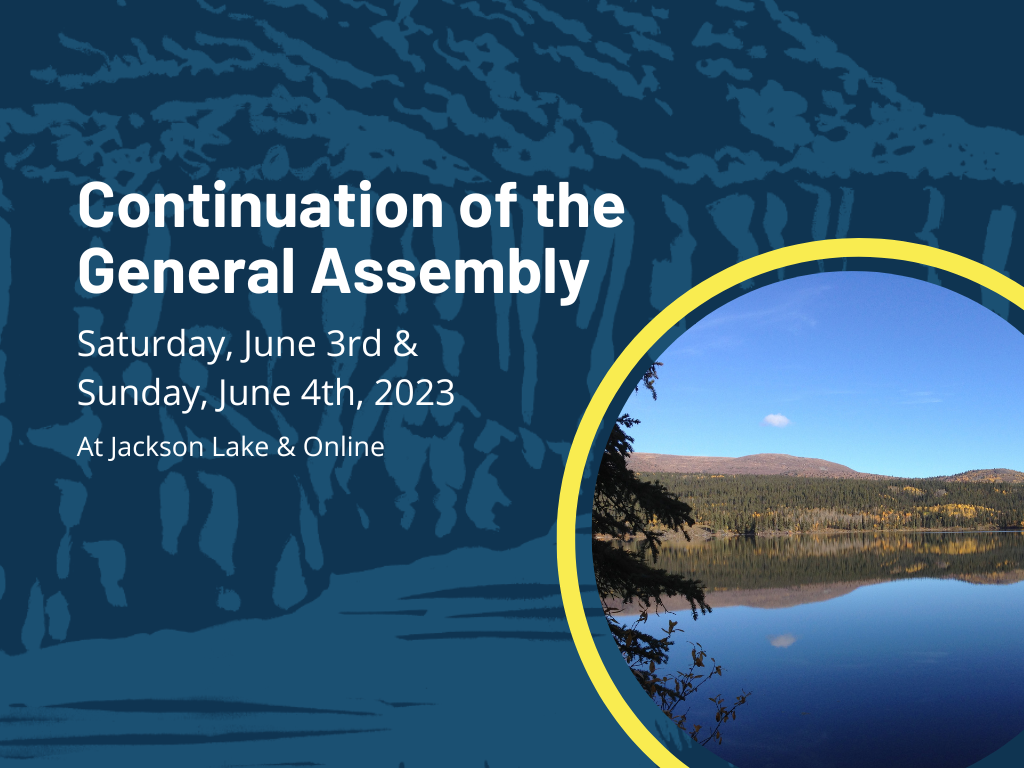 Continuation of the General Assembly

Saturday, June 3rd & Sunday, June 4th, 2023

At Jackson Lake & Online